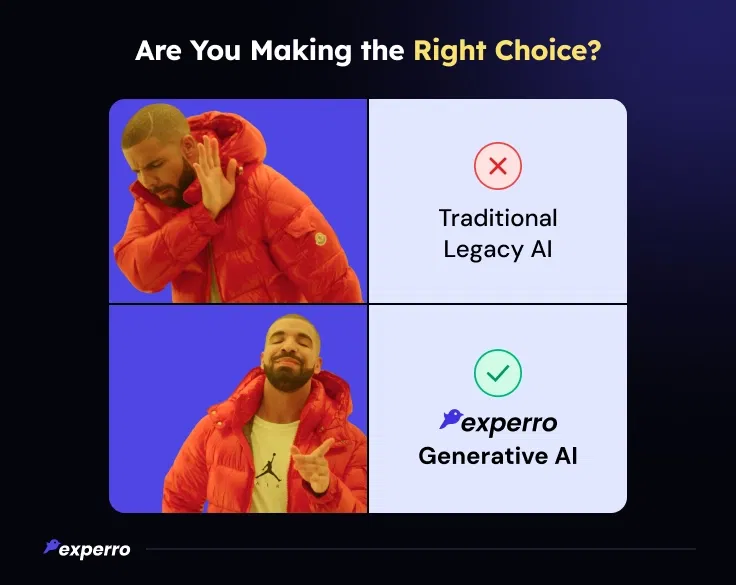 Are You Making the Right Choice?

Traditional Legacy AI

experro
Generative AI

experro